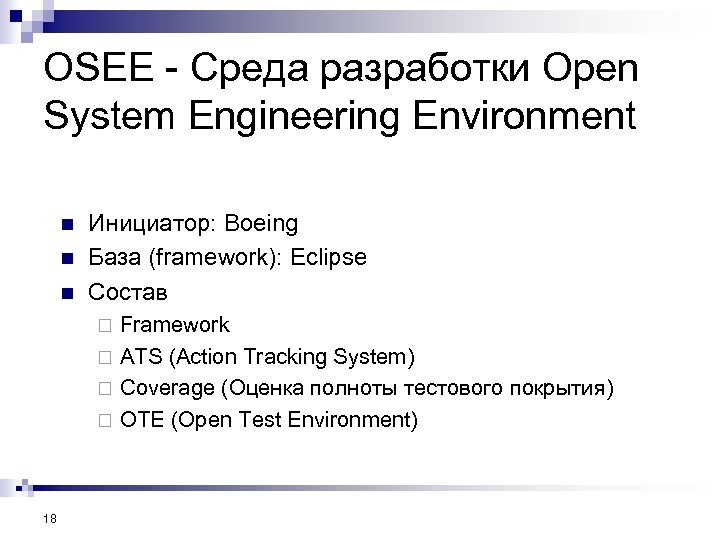 OSEE - Среда разработки Open System Engineering Environment

Инициатор: Boeing
База (framework): Eclipse
Состав
Framework
ATS (Action Tracking System)
Coverage (Оценка полноты тестового покрытия)
OTE (Open Test Environment)

18